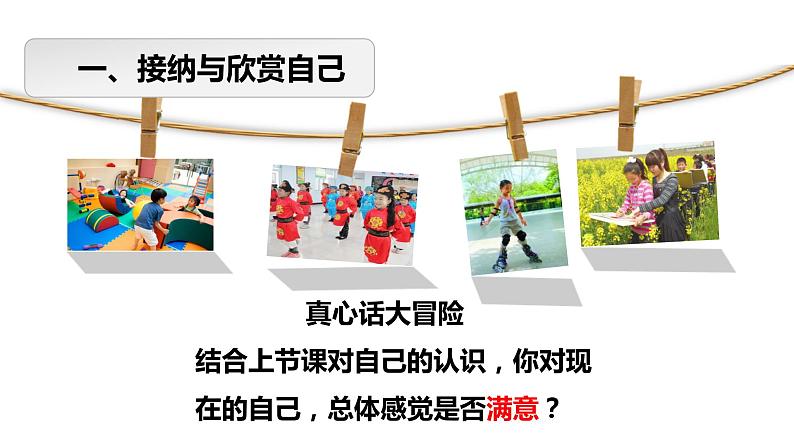 一、接纳与欣赏自己

真心话大冒险

结合上节课对自己的认识，你对现在的自己，总体感觉是否满意？